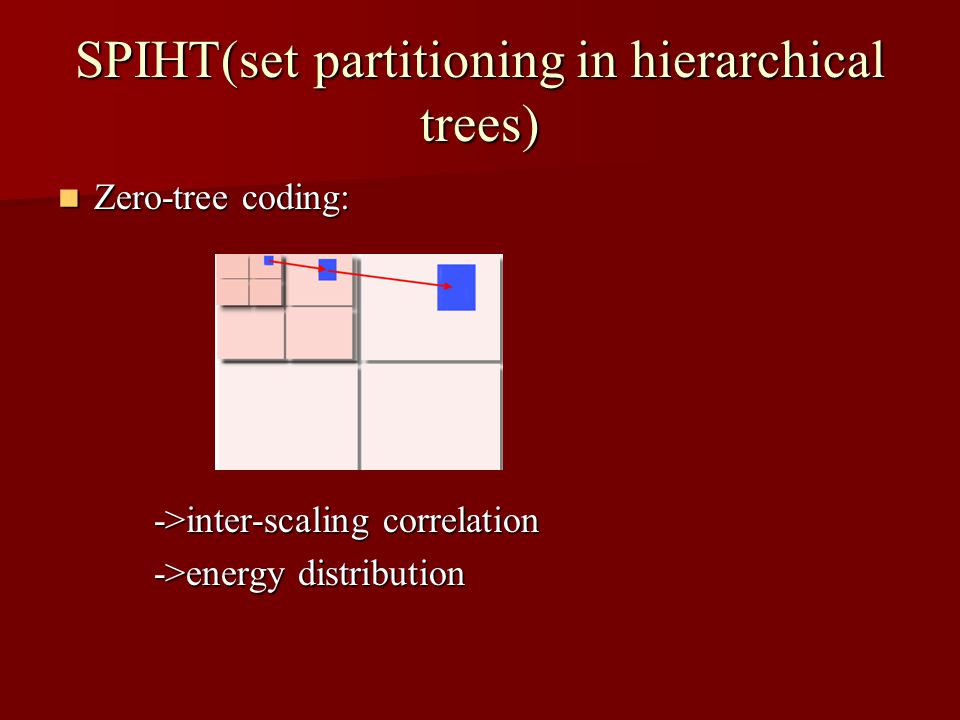 SPIHT(set partitioning in hierarchical trees)

Zero-tree coding:

->inter-scaling correlation
->energy distribution